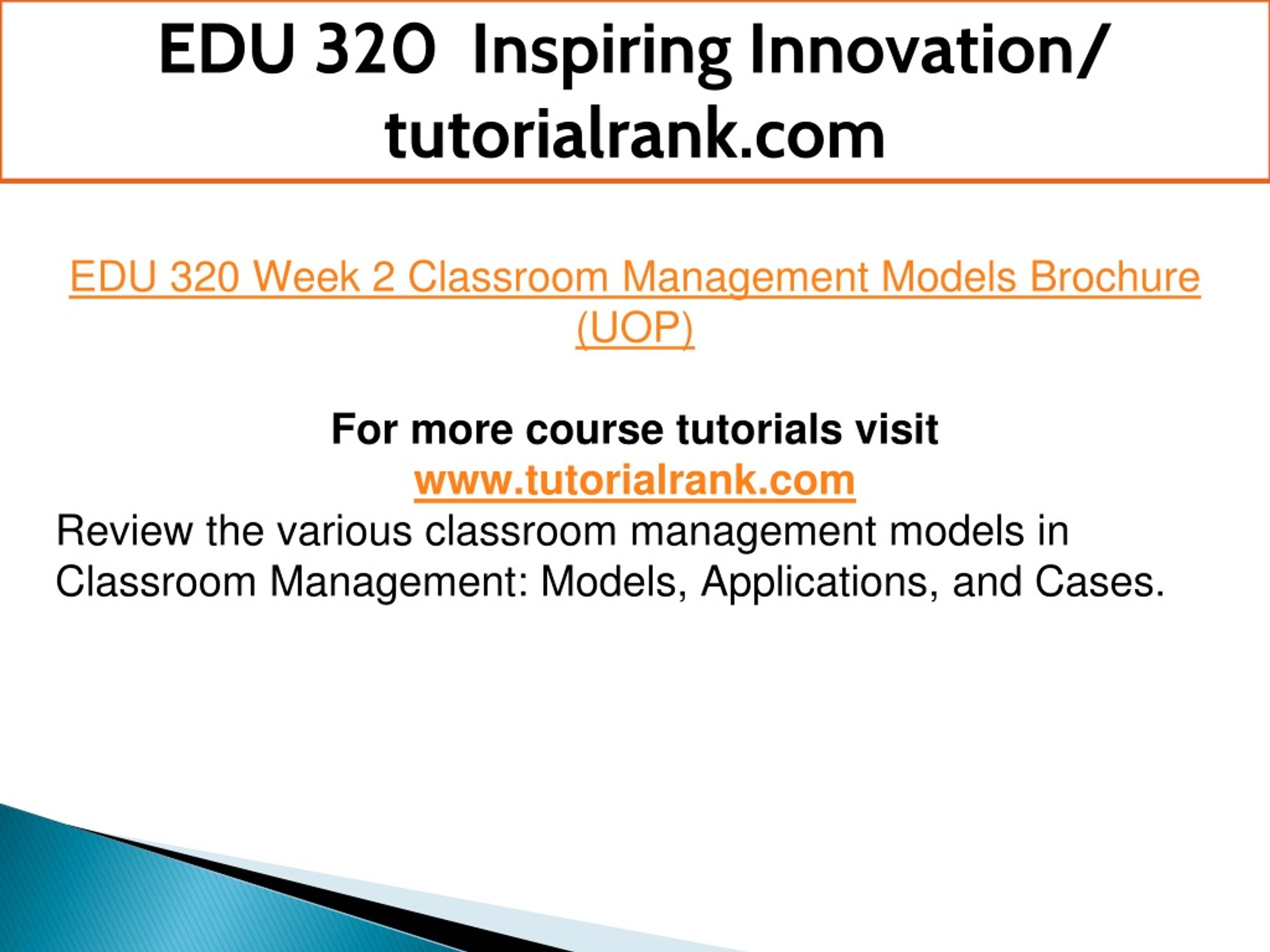 EDU 320 Inspiring Innovation/ tutorialrank.com

EDU 320 Week 2 Classroom Management Models Brochure (UOP)

For more course tutorials visit
www.tutorialrank.com
Review the various classroom management models in Classroom Management: Models, Applications, and Cases.